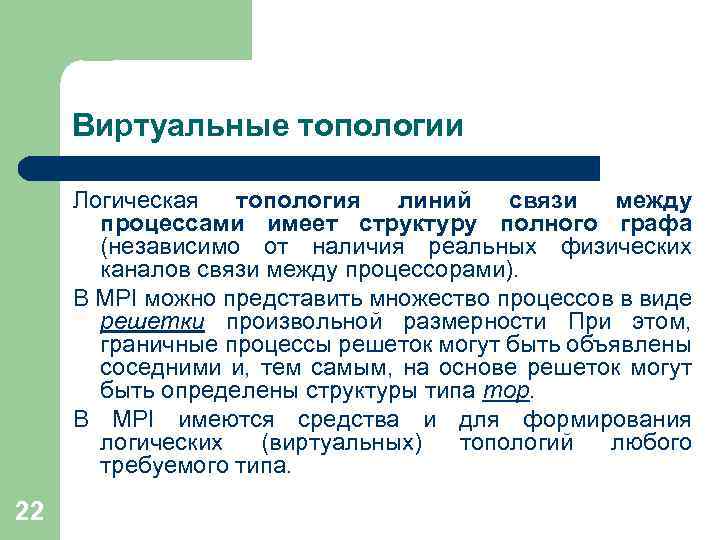 Виртуальные топологии

Логическая топология линий связи между процессами имеет структуру полного графа (независимо от наличия реальных физических каналов связи между процессорами).

В MPI можно представить множество процессов в виде решетки произвольной размерности При этом, граничные процессы решеток могут быть объявлены соседними и, тем самым, на основе решеток могут быть определены структуры типа тор.

В MPI имеются средства и для формирования логических (виртуальных) топологий любого требуемого типа.

22